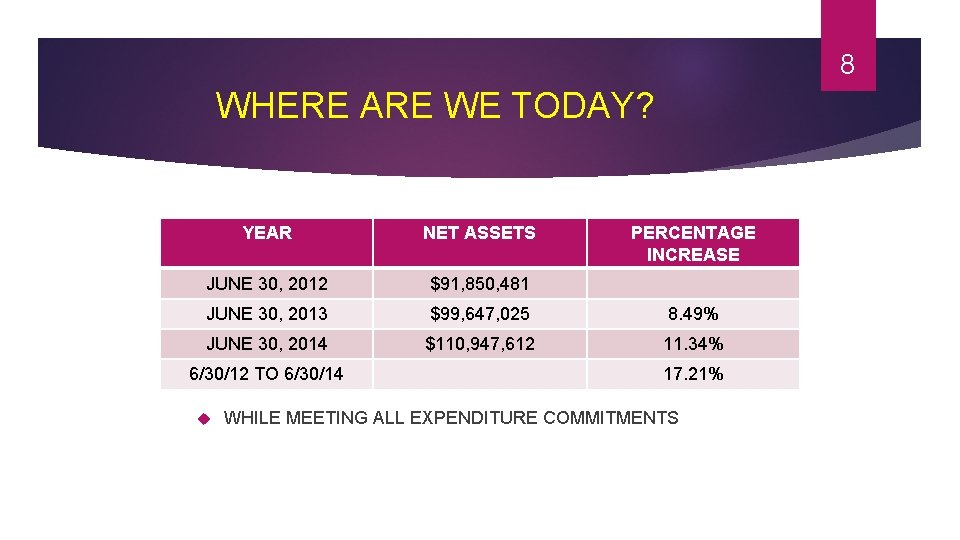 8

WHERE ARE WE TODAY?

| YEAR | NET ASSETS | PERCENTAGE INCREASE |
|---|---|---|
| JUNE 30, 2012 | \$91,850,481 | |
| JUNE 30, 2013 | \$99,647,025 | 8.49% |
| JUNE 30, 2014 | \$110,947,612 | 11.34% |
| 6/30/12 TO 6/30/14 | | 17.21% |

WHILE MEETING ALL EXPENDITURE COMMITMENTS